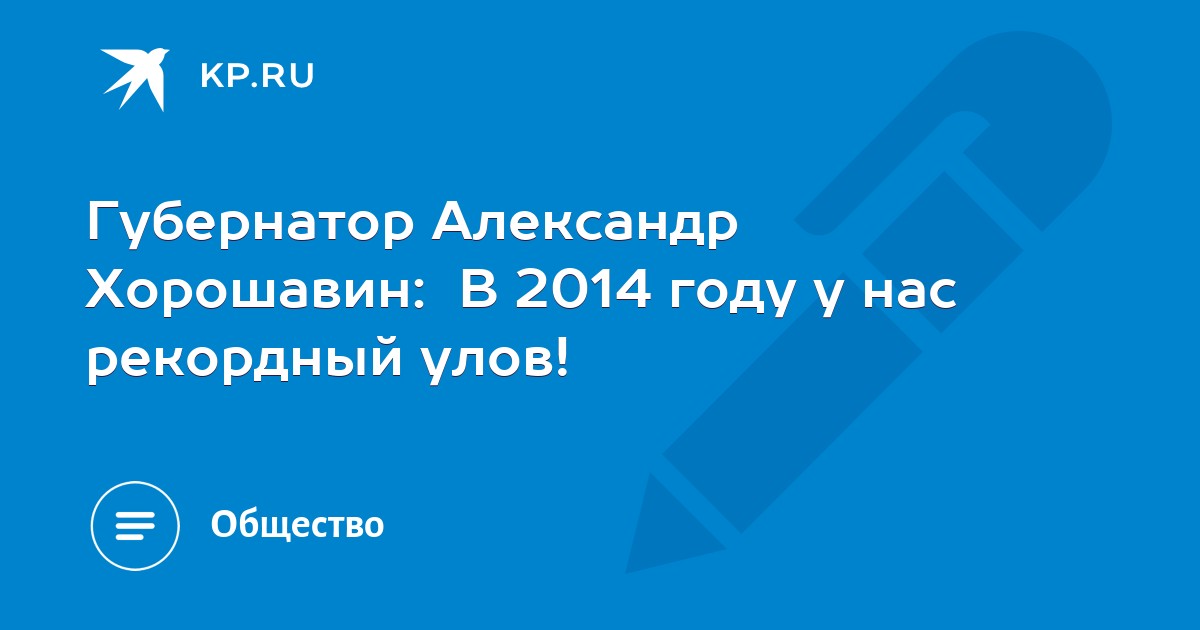 KP.RU

Губернатор Александр Хорошавин:  В 2014 году у нас рекордный улов!

Общество